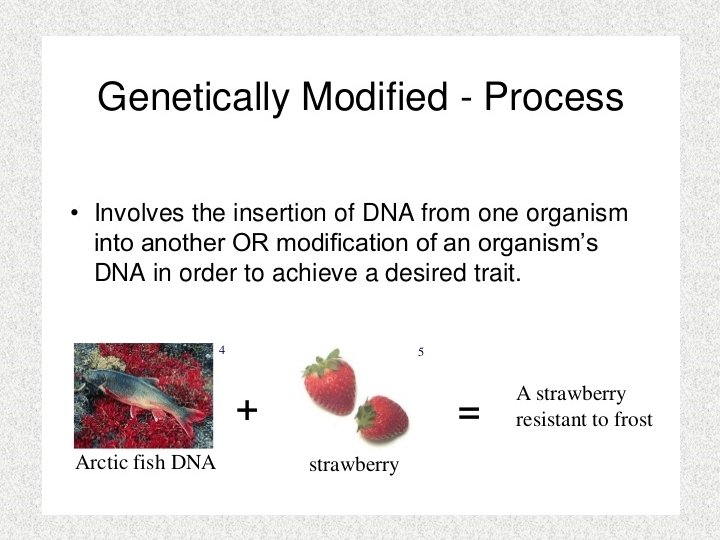 Genetically Modified - Process

• Involves the insertion of DNA from one organism into another OR modification of an organism's DNA in order to achieve a desired trait.

4

Arctic fish DNA

+

5

strawberry

=

A strawberry resistant to frost